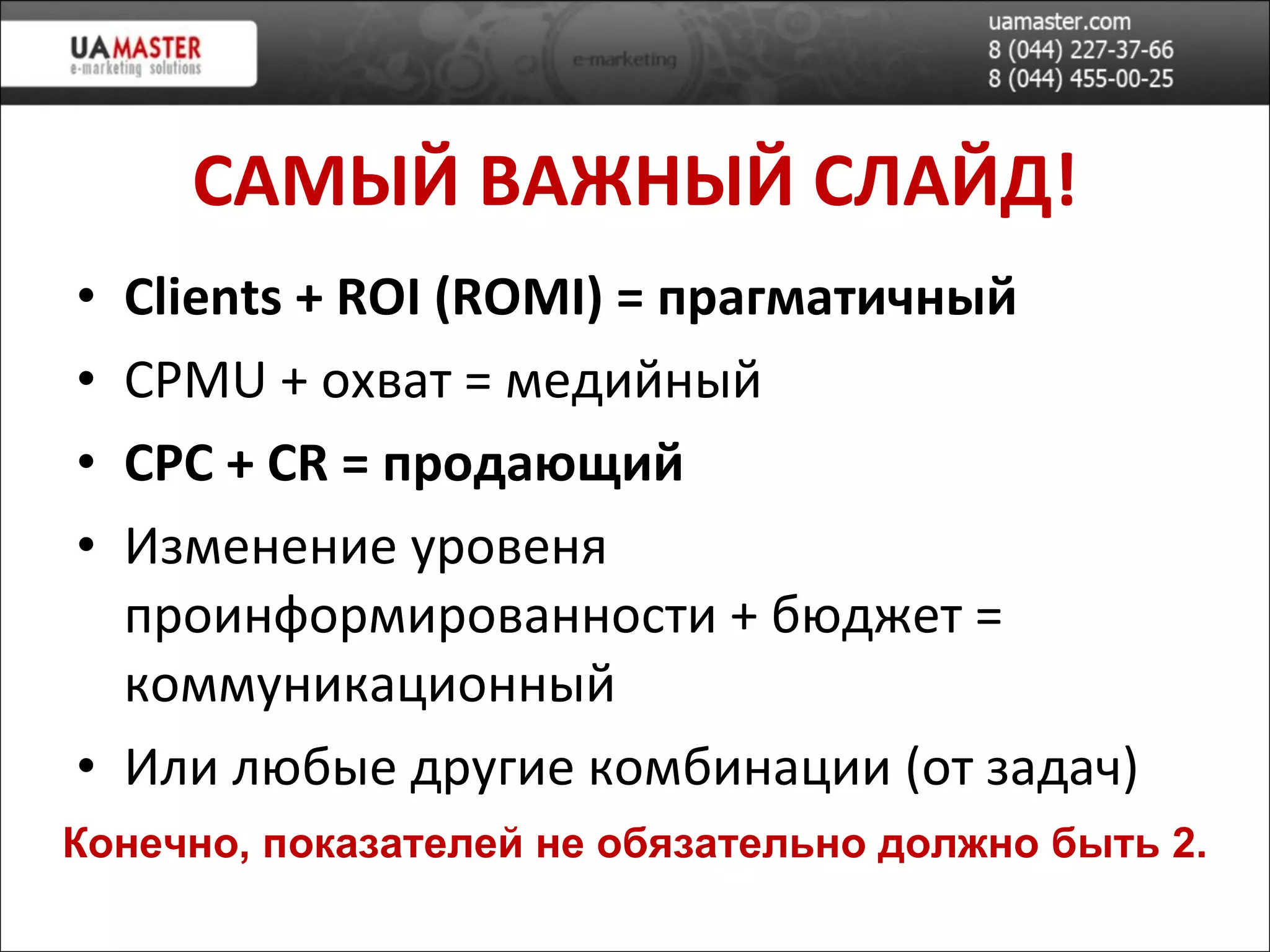 UAMASTER
e-marketing solutions

e-marketing

uamaster.com
8 (044) 227-37-66
8 (044) 455-00-25

САМЫЙ ВАЖНЫЙ СЛАЙД!

• Clients + ROI (ROMI) = прагматичный
• CPMU + охват = медийный
• CPC + CR = продающий
• Изменение уровеня проинформированности + бюджет = коммуникационный
• Или любые другие комбинации (от задач)

Конечно, показателей не обязательно должно быть 2.